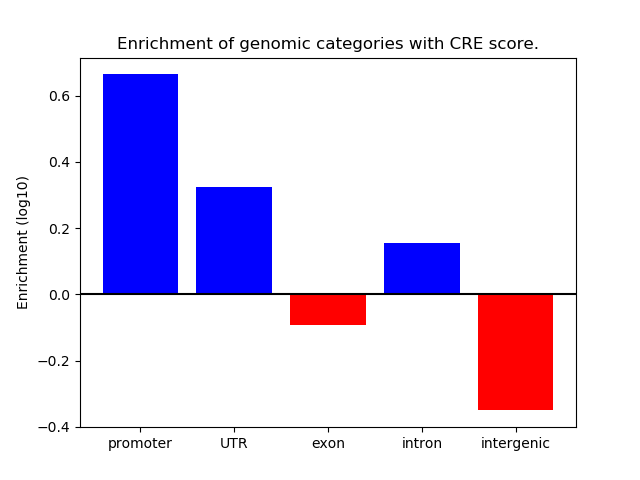 Enrichment of genomic categories with CRE score.

Enrichment (log10)

0.6
0.4
0.2
0.0
−0.2
−0.4

promoter
UTR
exon
intron
intergenic